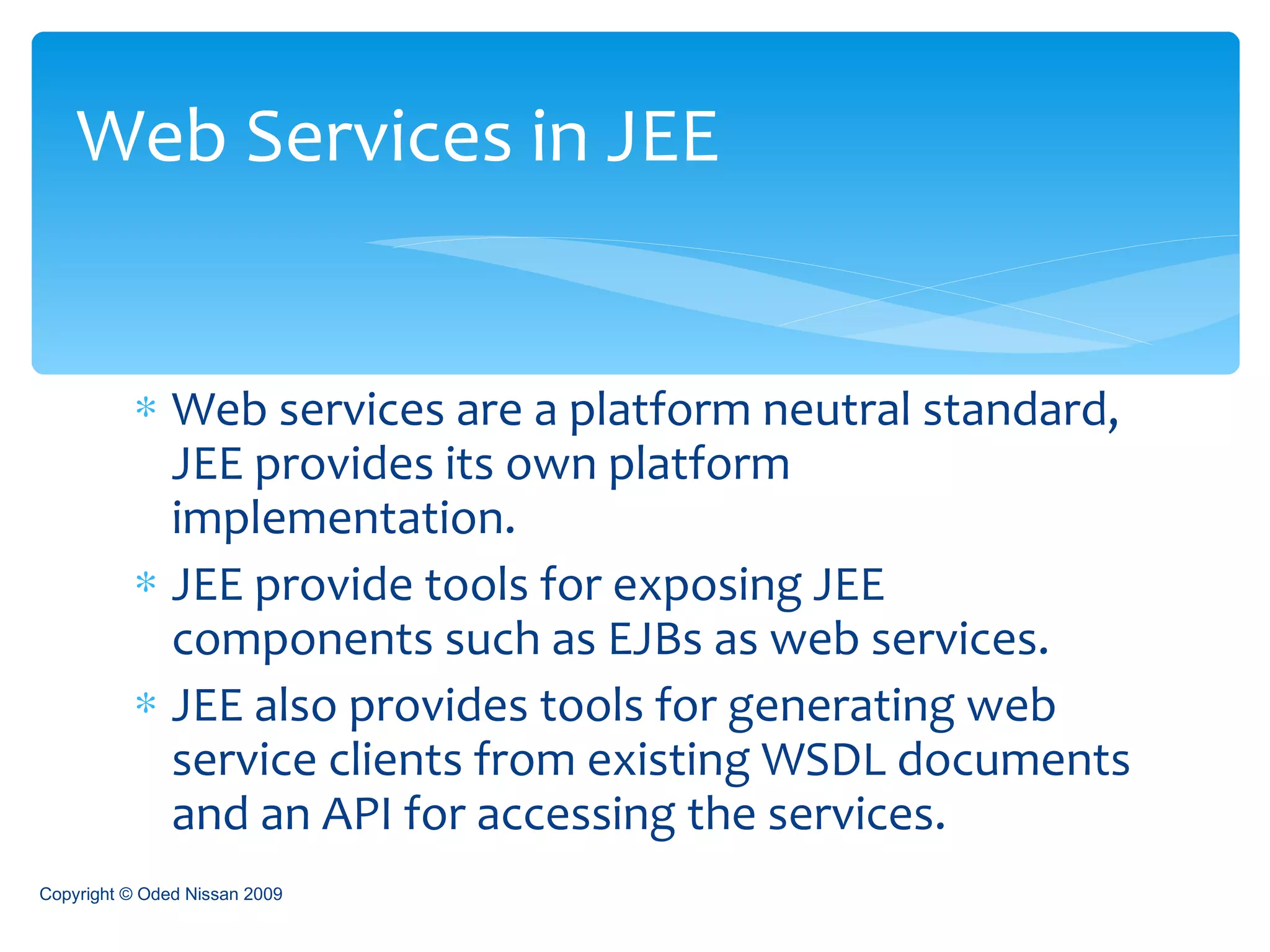 Web Services in JEE

* Web services are a platform neutral standard, JEE provides its own platform implementation.
* JEE provide tools for exposing JEE components such as EJBs as web services.
* JEE also provides tools for generating web service clients from existing WSDL documents and an API for accessing the services.

Copyright © Oded Nissan 2009